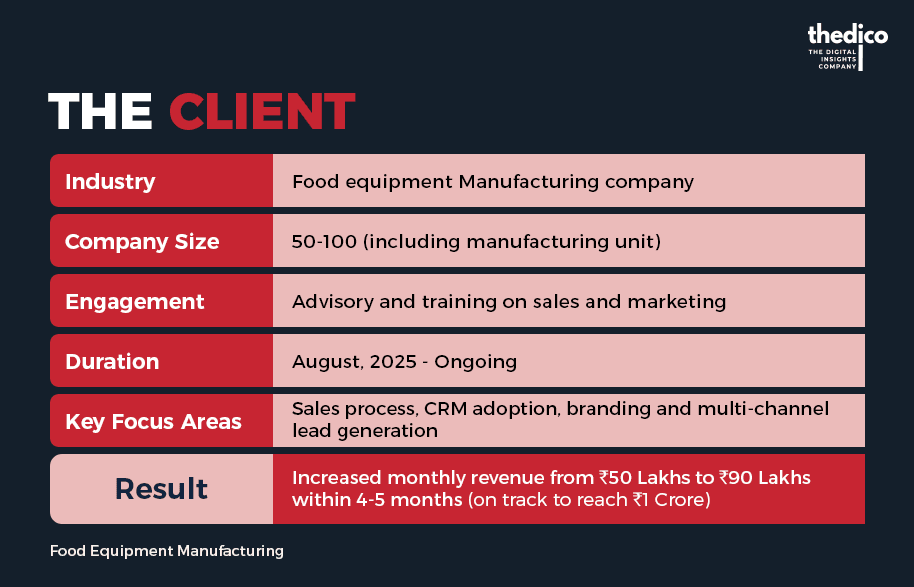 thedico
THE DIGITAL INSIGHTS COMPANY

THE CLIENT

Industry
Food equipment Manufacturing company

Company Size
50-100 (including manufacturing unit)

Engagement
Advisory and training on sales and marketing

Duration
August, 2025 - Ongoing

Key Focus Areas
Sales process, CRM adoption, branding and multi-channel lead generation

Result
Increased monthly revenue from ₹50 Lakhs to ₹90 Lakhs within 4-5 months (on track to reach ₹1 Crore)

Food Equipment Manufacturing